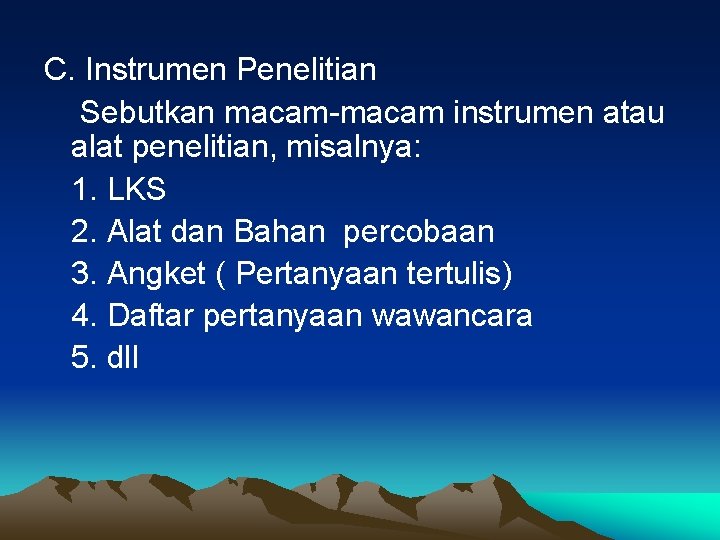 C. Instrumen Penelitian

Sebutkan macam-macam instrumen atau alat penelitian, misalnya:

1. LKS
2. Alat dan Bahan percobaan
3. Angket ( Pertanyaan tertulis)
4. Daftar pertanyaan wawancara
5. dll